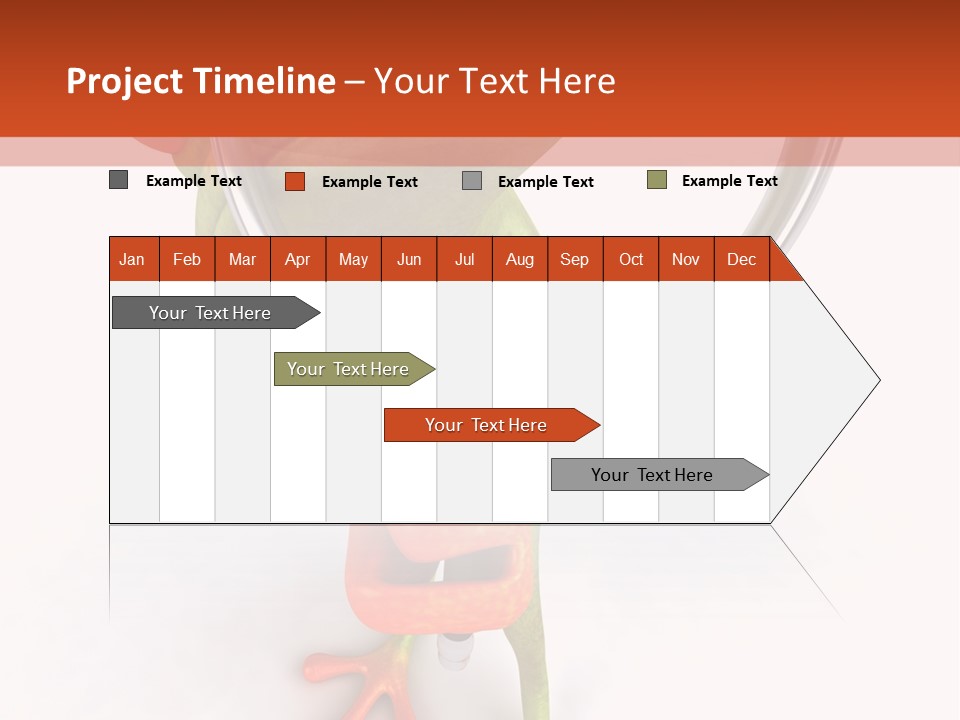 Project Timeline – Your Text Here

Example Text Example Text Example Text Example Text

| Jan | Feb | Mar | Apr | May | Jun | Jul | Aug | Sep | Oct | Nov | Dec |
|---|---|---|---|---|---|---|---|---|---|---|---|

Your Text Here

Your Text Here

Your Text Here

Your Text Here